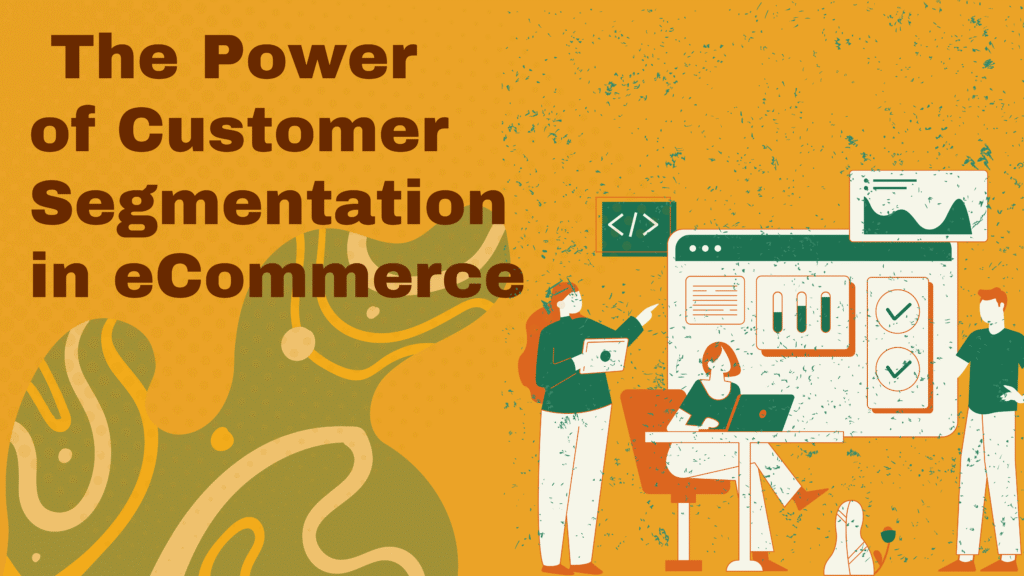 The Power of Customer Segmentation in eCommerce

</>